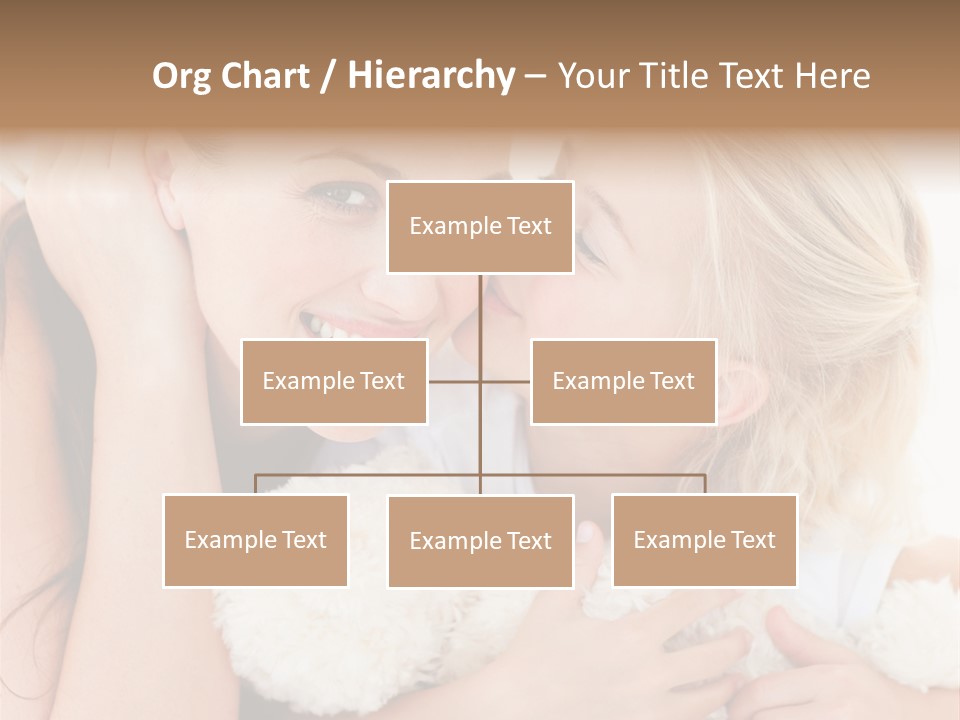 Org Chart / Hierarchy – Your Title Text Here

Example Text

Example Text

Example Text

Example Text

Example Text

Example Text